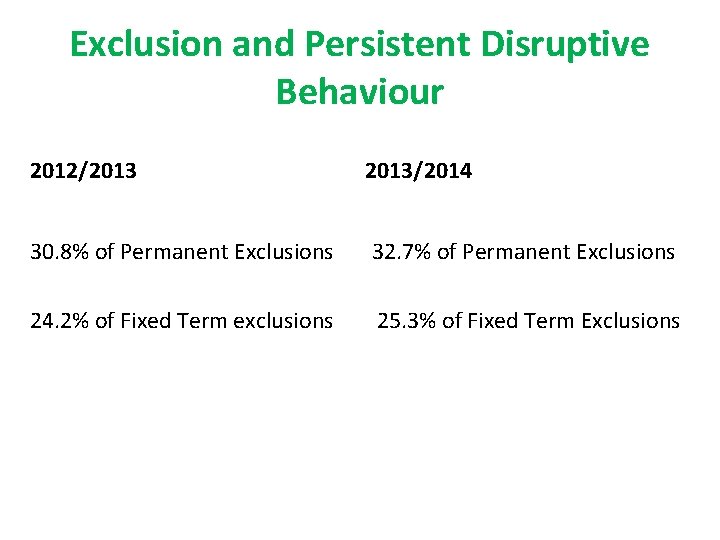 Exclusion and Persistent Disruptive Behaviour

2012/2013

30.8% of Permanent Exclusions

24.2% of Fixed Term exclusions

2013/2014

32.7% of Permanent Exclusions

25.3% of Fixed Term Exclusions